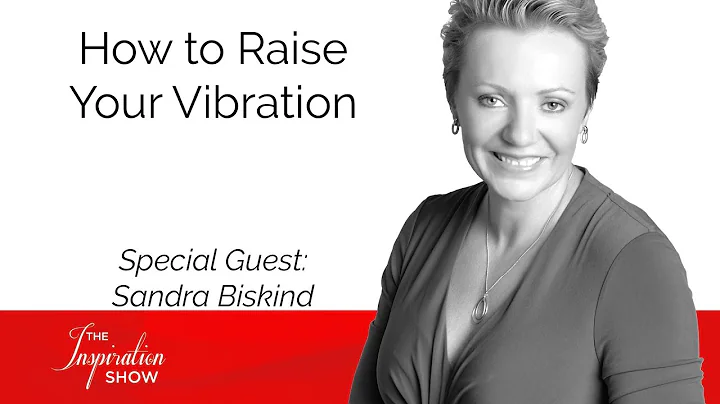 How to Raise Your Vibration

Special Guest: Sandra Biskind

THE Inspiration SHOW